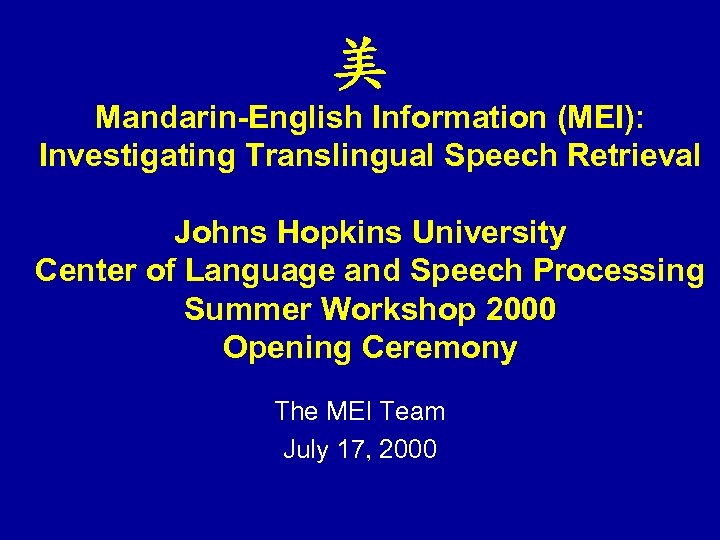 美

Mandarin-English Information (MEI): Investigating Translingual Speech Retrieval

Johns Hopkins University
Center of Language and Speech Processing
Summer Workshop 2000
Opening Ceremony

The MEI Team
July 17, 2000